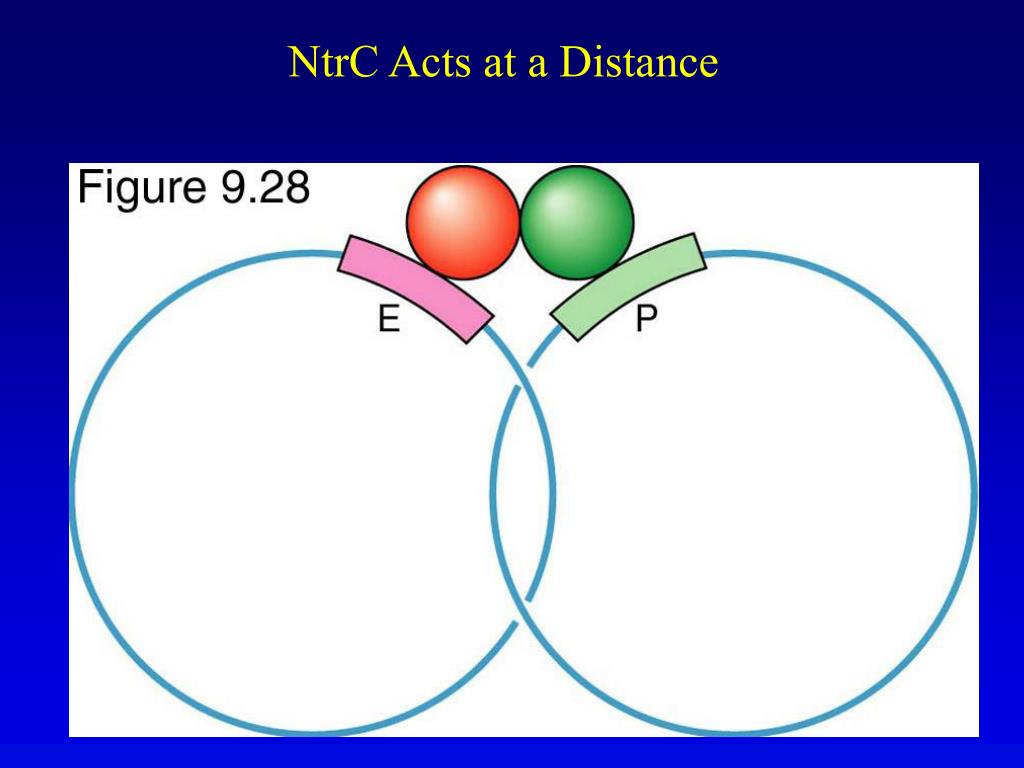 NtrC Acts at a Distance

Figure 9.28

E

P